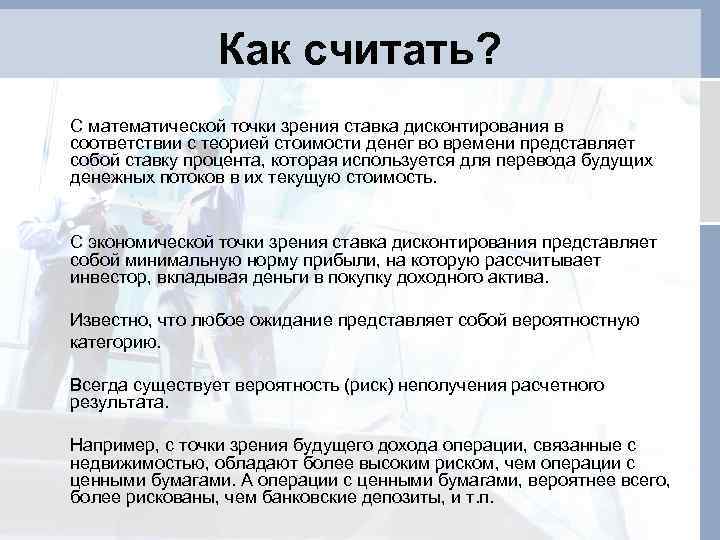 Как считать?

С математической точки зрения ставка дисконтирования в соответствии с теорией стоимости денег во времени представляет собой ставку процента, которая используется для перевода будущих денежных потоков в их текущую стоимость.

С экономической точки зрения ставка дисконтирования представляет собой минимальную норму прибыли, на которую рассчитывает инвестор, вкладывая деньги в покупку доходного актива.

Известно, что любое ожидание представляет собой вероятностную категорию.

Всегда существует вероятность (риск) неполучения расчетного результата.

Например, с точки зрения будущего дохода операции, связанные с недвижимостью, обладают более высоким риском, чем операции с ценными бумагами. А операции с ценными бумагами, вероятнее всего, более рискованы, чем банковские депозиты, и т.п.